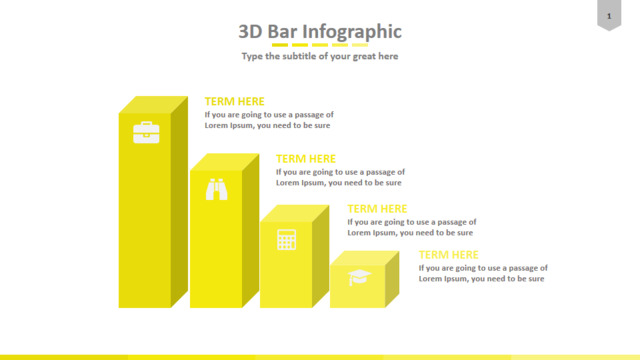 1

3D Bar Infographic

Type the subtitle of your great here

TERM HERE
If you are going to use a passage of Lorem Ipsum, you need to be sure

TERM HERE
If you are going to use a passage of Lorem Ipsum, you need to be sure

TERM HERE
If you are going to use a passage of Lorem Ipsum, you need to be sure

TERM HERE
If you are going to use a passage of Lorem Ipsum, you need to be sure